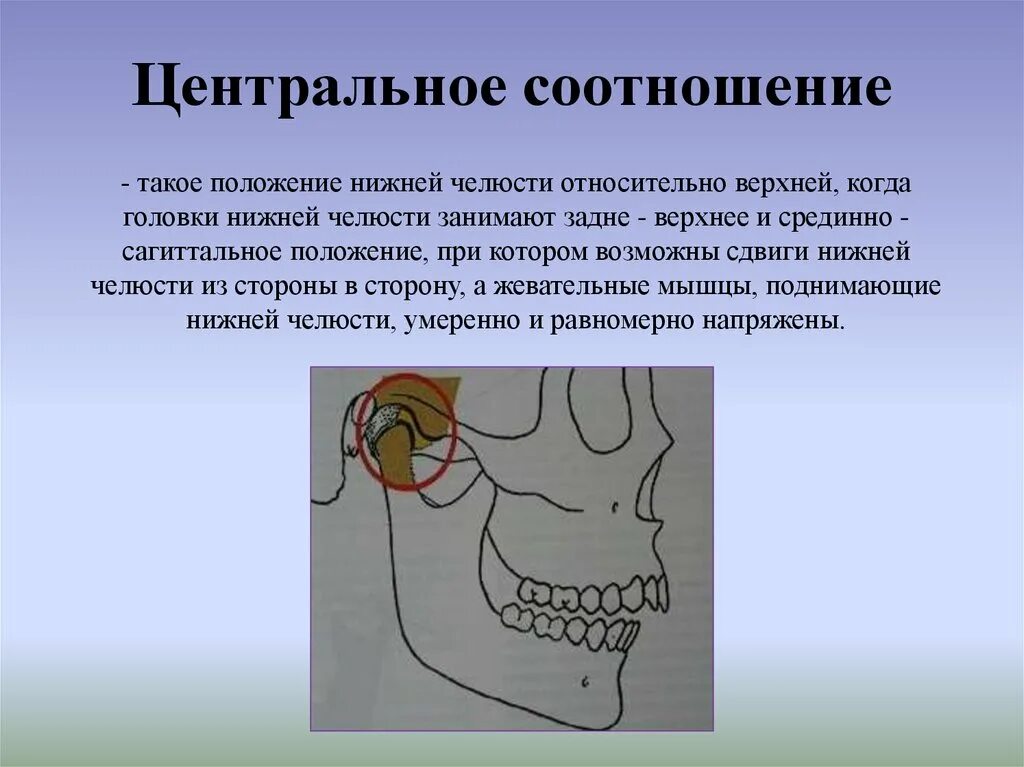 Центральное соотношение

- такое положение нижней челюсти относительно верхней, когда головки нижней челюсти занимают задне - верхнее и срединно - сагиттальное положение, при котором возможны сдвиги нижней челюсти из стороны в сторону, а жевательные мышцы, поднимающие нижней челюсти, умеренно и равномерно напряжены.